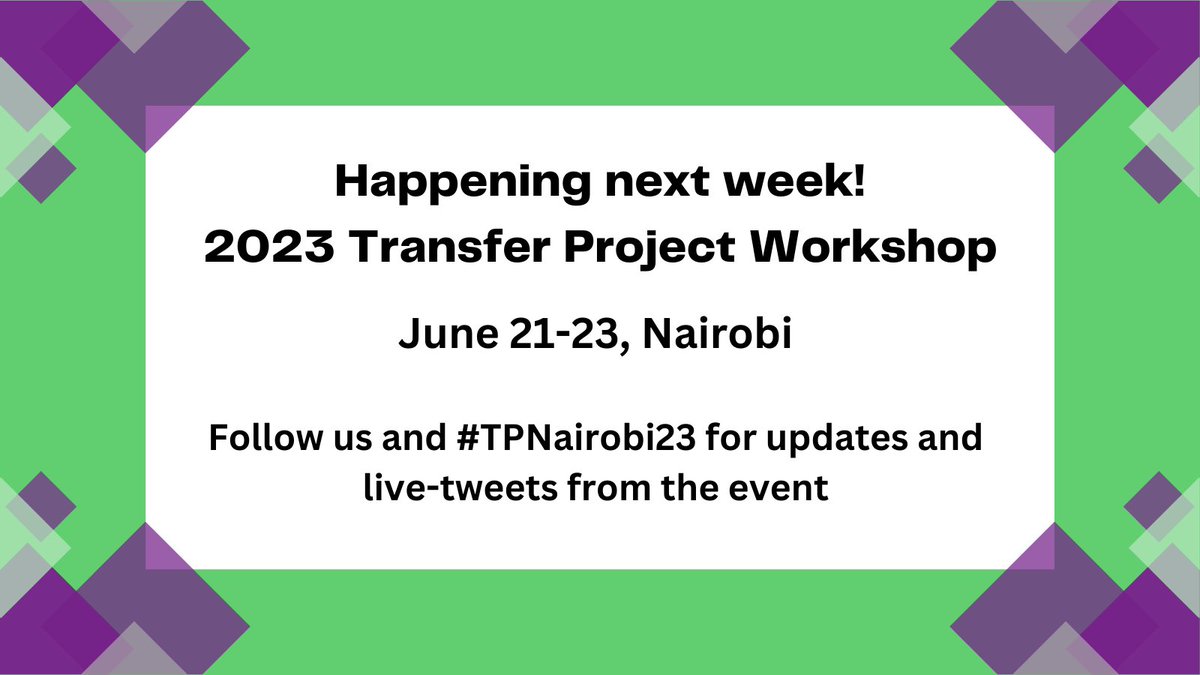 Happening next week!
2023 Transfer Project Workshop

June 21-23, Nairobi

Follow us and #TPNairobi23 for updates and live-tweets from the event